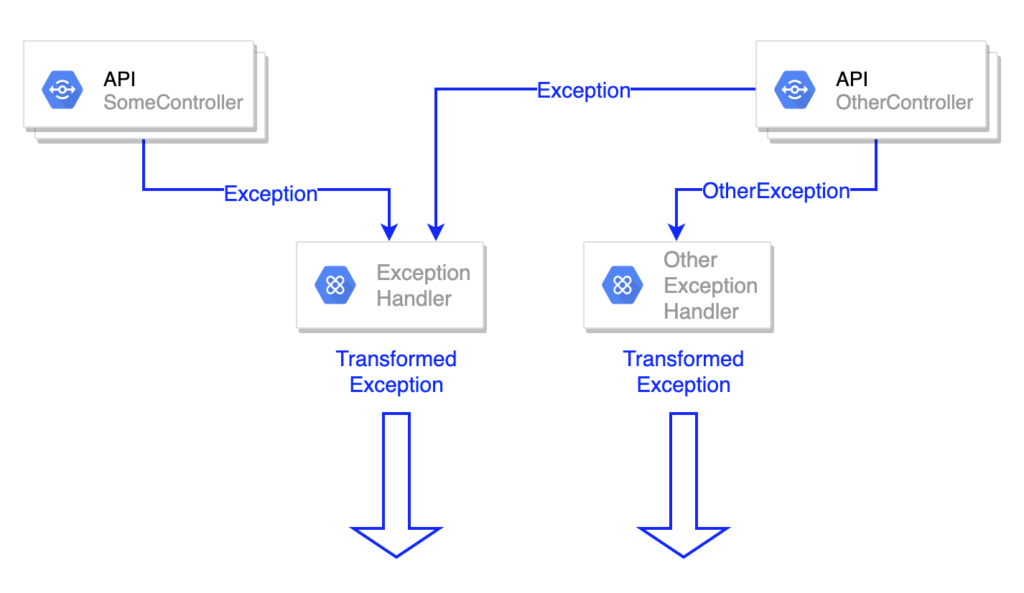 API
SomeController

Exception

API
OtherController

Exception

OtherException

Exception
Handler

Other
Exception
Handler

Transformed
Exception

Transformed
Exception